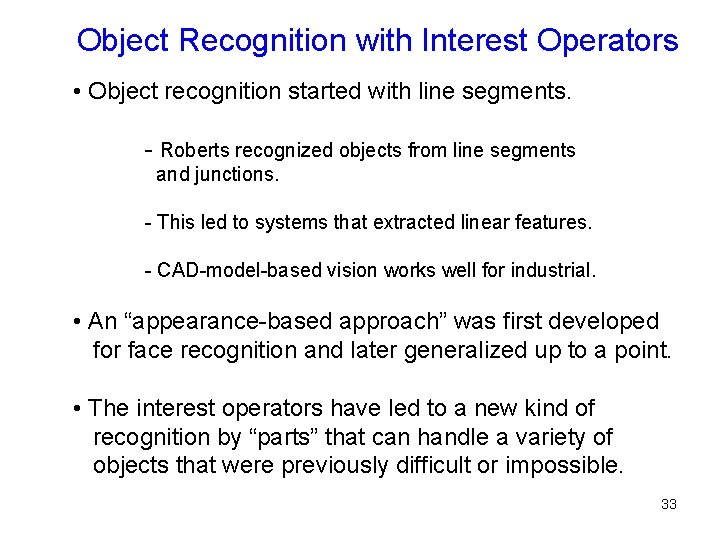 Object Recognition with Interest Operators

• Object recognition started with line segments.

- Roberts recognized objects from line segments and junctions.

- This led to systems that extracted linear features.

- CAD-model-based vision works well for industrial.

• An “appearance-based approach” was first developed for face recognition and later generalized up to a point.

• The interest operators have led to a new kind of recognition by “parts” that can handle a variety of objects that were previously difficult or impossible.

33